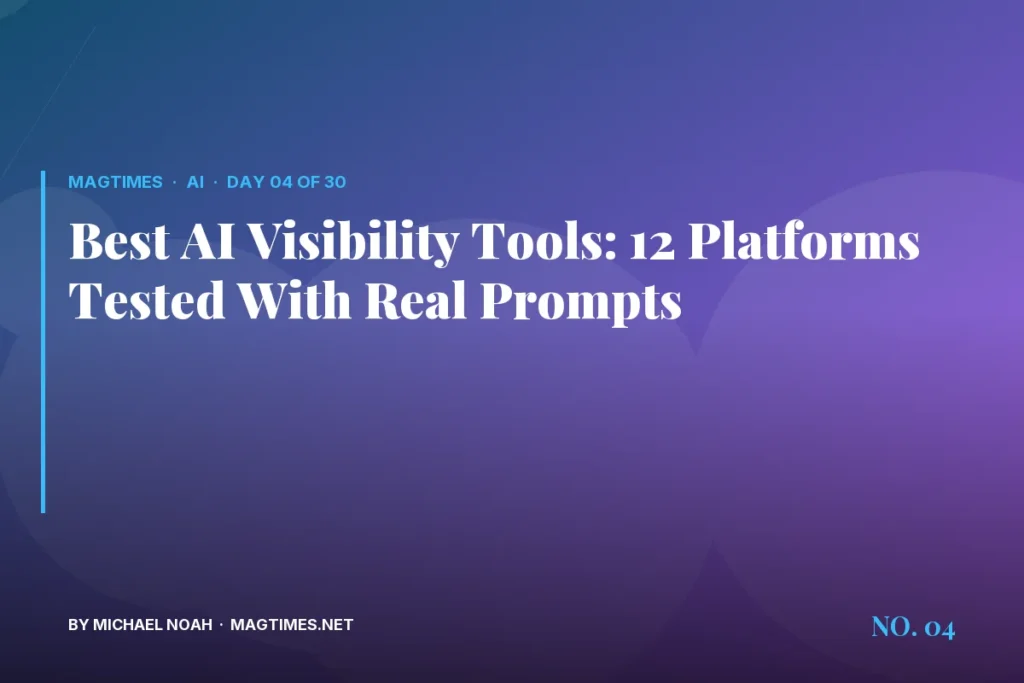 MAGTIMES · AI · DAY 04 OF 30

Best AI Visibility Tools: 12 Platforms Tested With Real Prompts

BY MICHAEL NOAH · MAGTIMES.NET

NO. 04